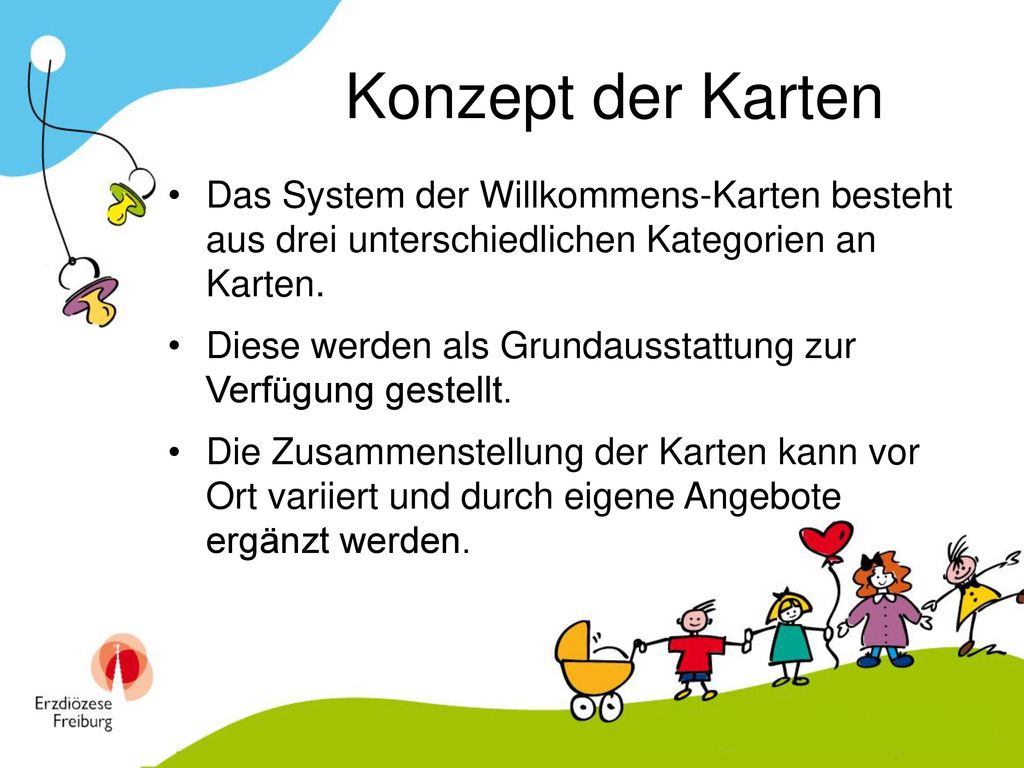 Konzept der Karten

• Das System der Willkommens-Karten besteht aus drei unterschiedlichen Kategorien an Karten.

• Diese werden als Grundausstattung zur Verfügung gestellt.

• Die Zusammenstellung der Karten kann vor Ort variiert und durch eigene Angebote ergänzt werden.

Erzdiözese Freiburg